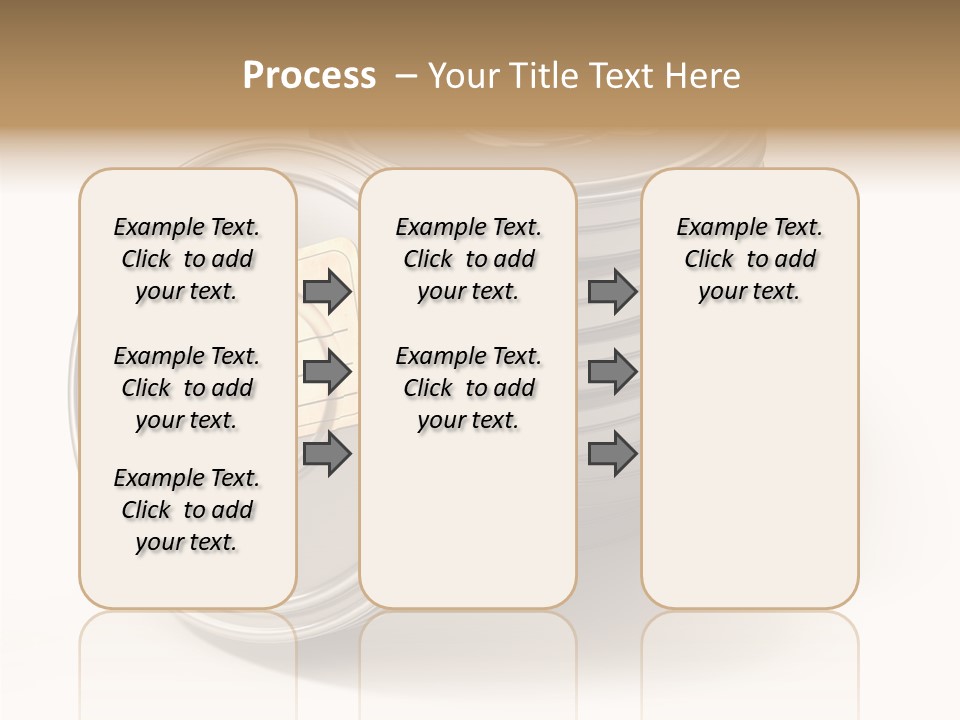 Process – Your Title Text Here

Example Text. Click to add your text.

Example Text. Click to add your text.

Example Text. Click to add your text.

Example Text. Click to add your text.

Example Text. Click to add your text.

Example Text. Click to add your text.